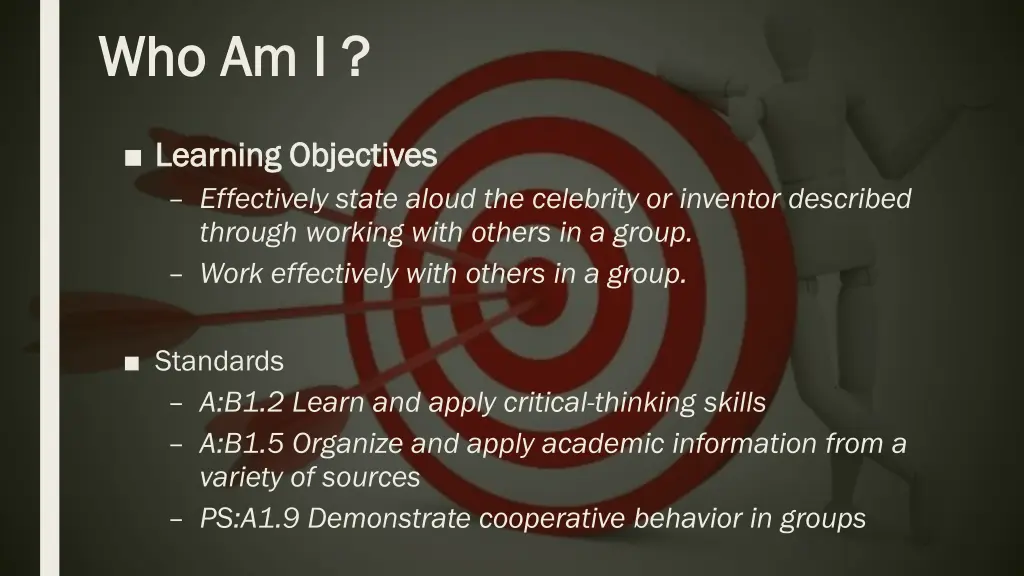 Who Am I ?

■ Learning Objectives
– Effectively state aloud the celebrity or inventor described through working with others in a group.
– Work effectively with others in a group.

■ Standards
– A:B1.2 Learn and apply critical-thinking skills
– A:B1.5 Organize and apply academic information from a variety of sources
– PS:A1.9 Demonstrate cooperative behavior in groups